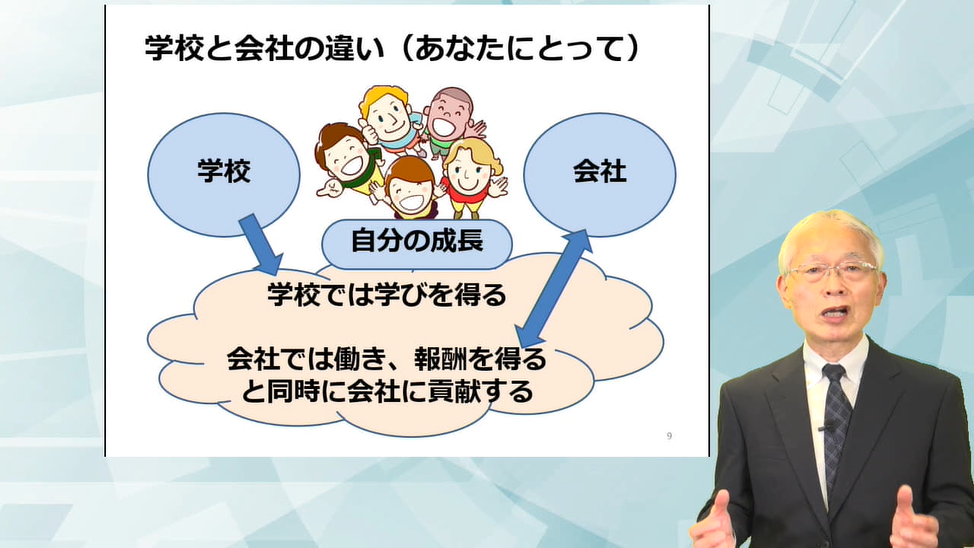 学校と会社の違い（あなたにとって）

学校

会社

自分の成長

学校では学びを得る

会社では働き、報酬を得ると同時に会社に貢献する

9